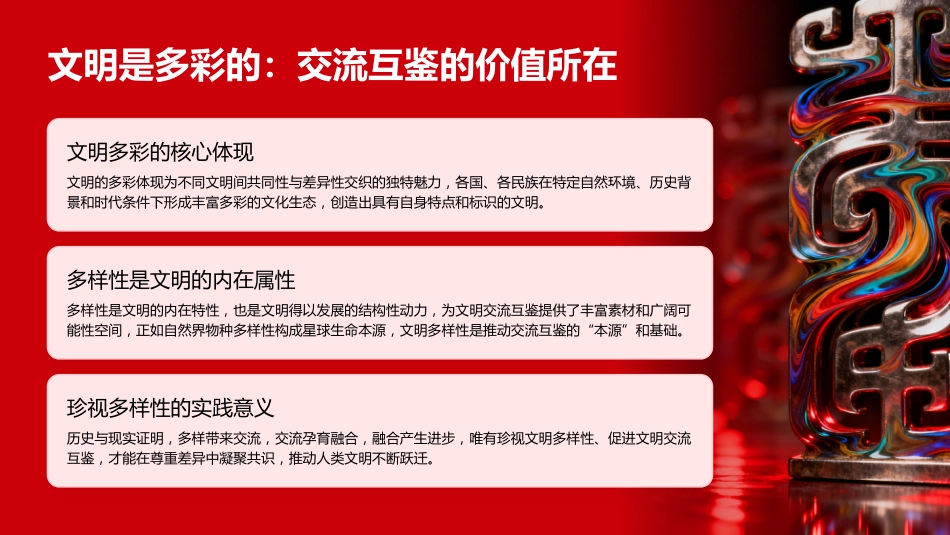 文明是多彩的：交流互鉴的价值所在

文明多彩的核心体现

文明的多彩体现为不同文明间共同性与差异性交织的独特魅力，各国、各民族在特定自然环境、历史背景和时代条件下形成丰富多彩的文化生态，创造出具有自身特点和标识的文明。

多样性是文明的内在属性

多样性是文明的内在特性，也是文明得以发展的结构性动力，为文明交流互鉴提供了丰富素材和广阔可能性空间，正如自然界物种多样性构成星球生命本源，文明多样性是推动交流互鉴的“本源”和基础。

珍视多样性的实践意义

历史与现实证明，多样带来交流，交流孕育融合，融合产生进步，唯有珍视文明多样性、促进文明交流互鉴，才能在尊重差异中凝聚共识，推动人类文明不断跃迁。